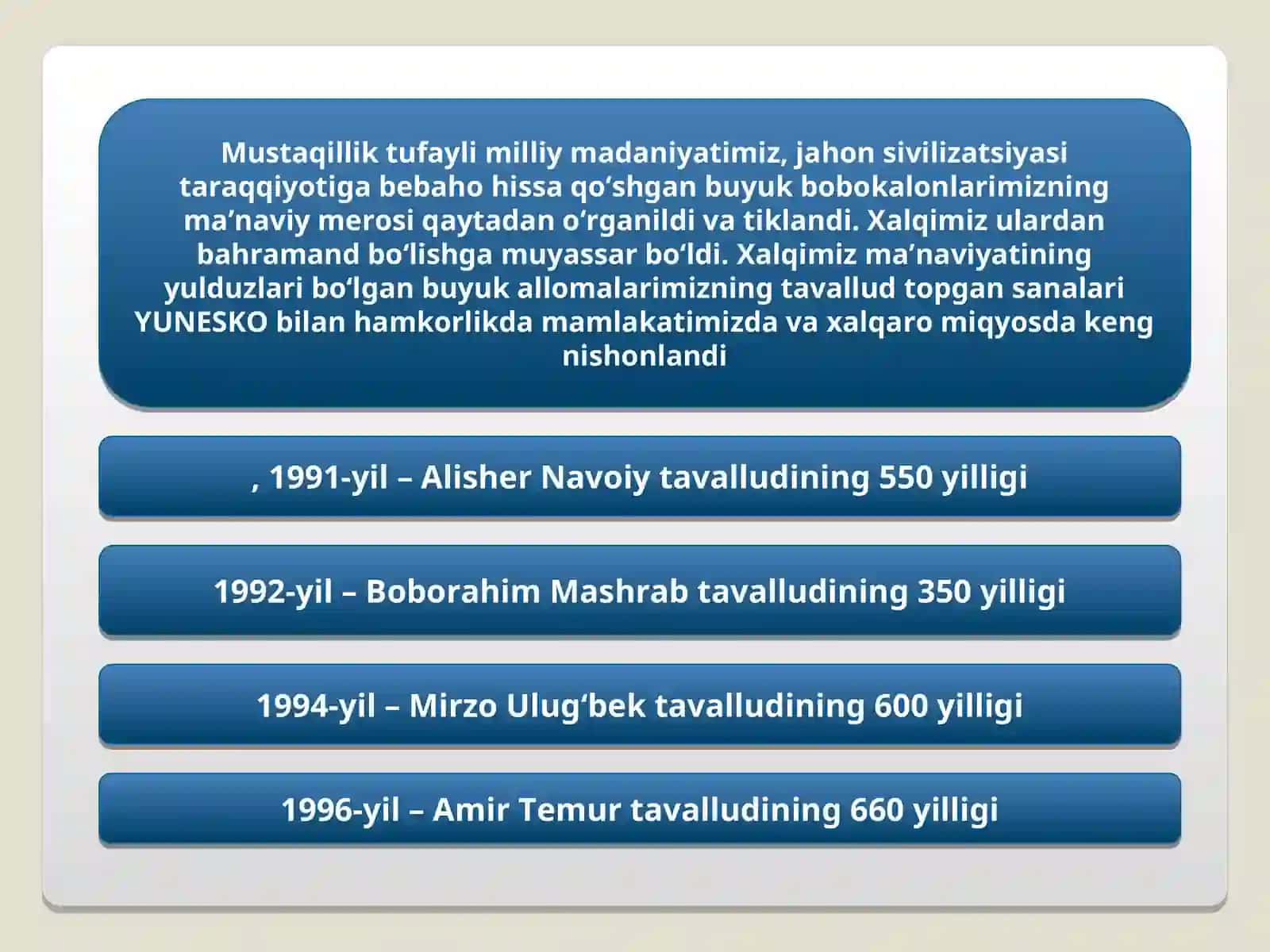 Mustaqillik tufayli milliy madaniyatimiz, jahon sivilizatsiyasi taraqqiyotiga bebaho hissa qo‘shgan buyuk bobokalonlarimizning ma’naviy merosi qaytadan o‘rganildi va tiklandi. Xalqimiz ulardan bahramand bo‘lishga muyassar bo‘ldi. Xalqimiz ma’naviyatining yulduzlari bo‘lgan buyuk allomalarimizning tavallud topgan sanalari YUNESKO bilan hamkorlikda mamlakatimizda va xalqaro miqyosda keng nishonlandi

, 1991-yil – Alisher Navoiy tavalludining 550 yilligi

1992-yil – Boborahim Mashrab tavalludining 350 yilligi

1994-yil – Mirzo Ulug‘bek tavalludining 600 yilligi

1996-yil – Amir Temur tavalludining 660 yilligi